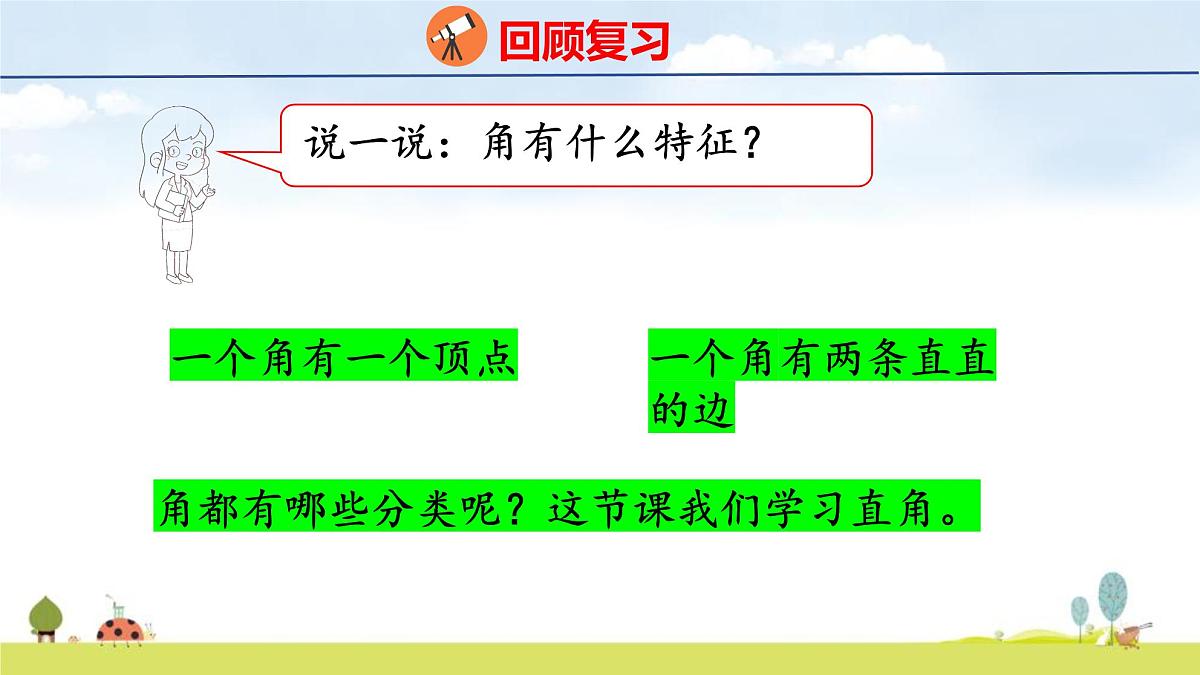 回顾复习

说一说：角有什么特征？

一个角有一个顶点

一个角有两条直直的边

角都有哪些分类呢？这节课我们学习直角。